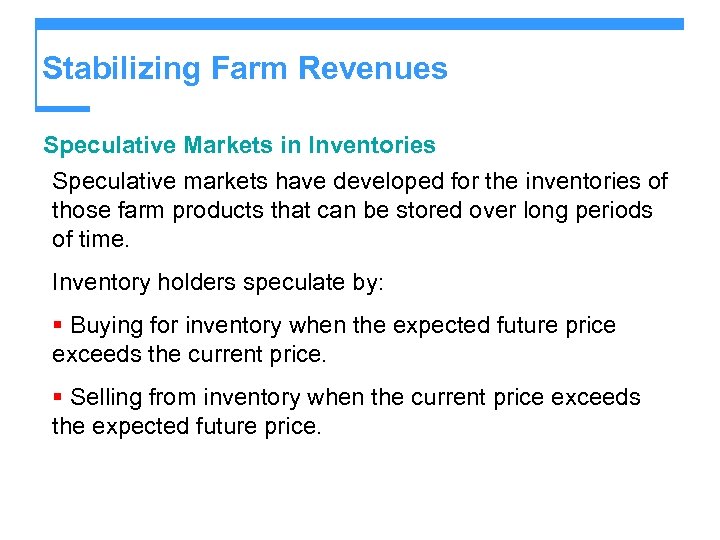 Stabilizing Farm Revenues

Speculative Markets in Inventories

Speculative markets have developed for the inventories of those farm products that can be stored over long periods of time.

Inventory holders speculate by:

▪ Buying for inventory when the expected future price exceeds the current price.

▪ Selling from inventory when the current price exceeds the expected future price.